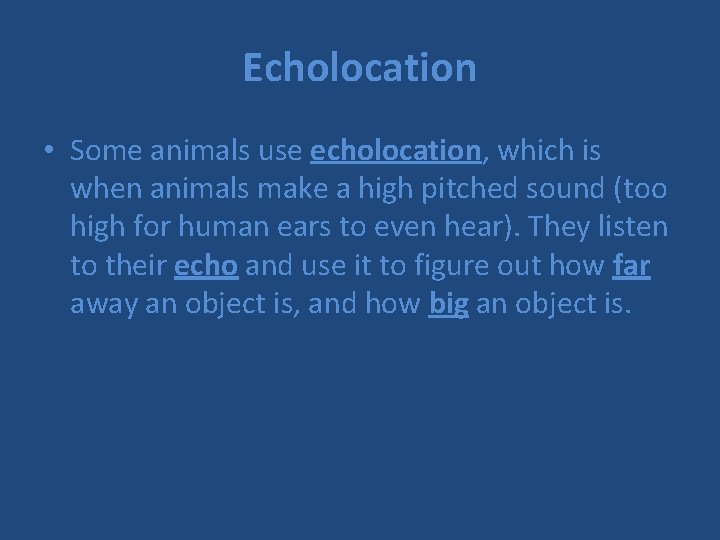 Echolocation

• Some animals use echolocation, which is when animals make a high pitched sound (too high for human ears to even hear). They listen to their echo and use it to figure out how far away an object is, and how big an object is.